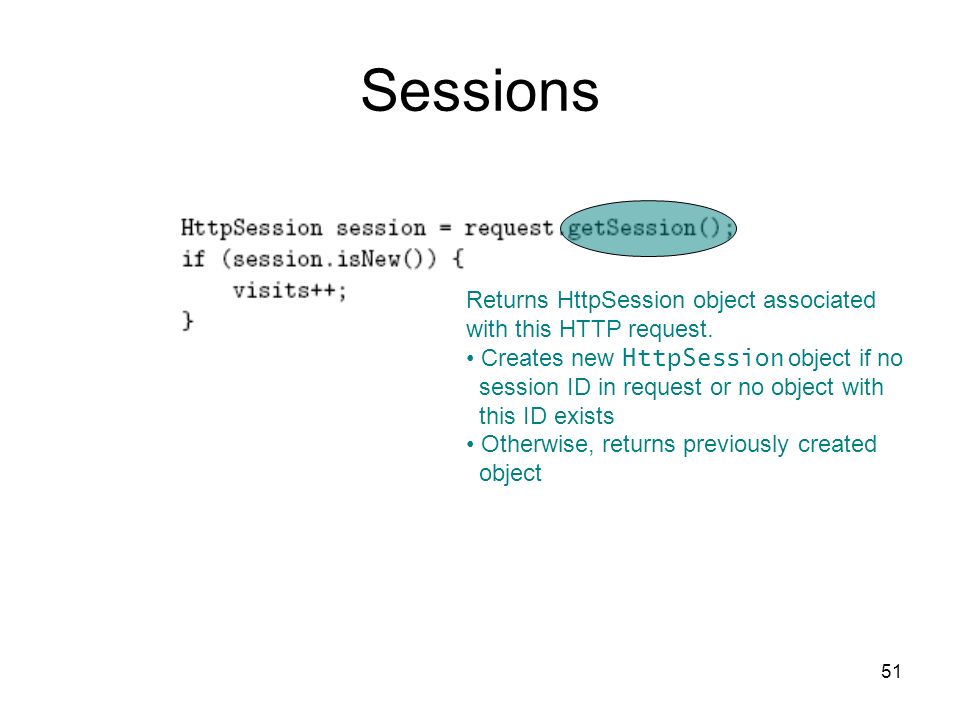 Sessions

HttpSession session = request.getSession();
if (session.isNew()) {
    visits++;
}

Returns HttpSession object associated with this HTTP request.
• Creates new HttpSession object if no session ID in request or no object with this ID exists
• Otherwise, returns previously created object

51